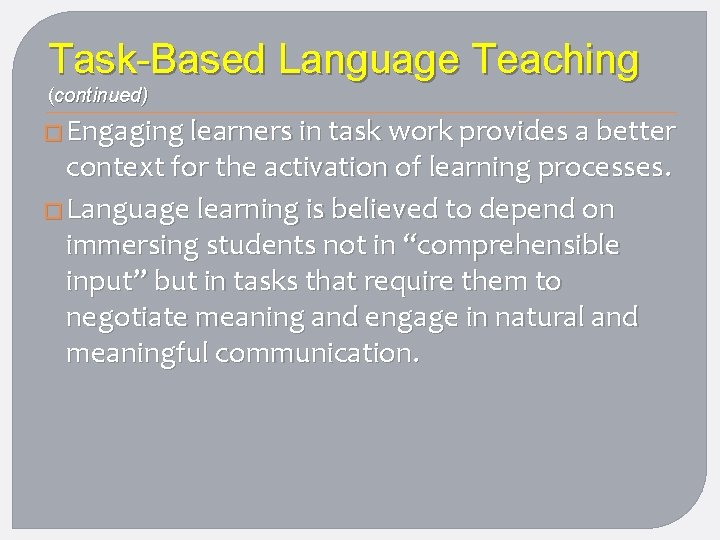 Task-Based Language Teaching
(continued)

□ Engaging learners in task work provides a better context for the activation of learning processes.

□ Language learning is believed to depend on immersing students not in “comprehensible input” but in tasks that require them to negotiate meaning and engage in natural and meaningful communication.